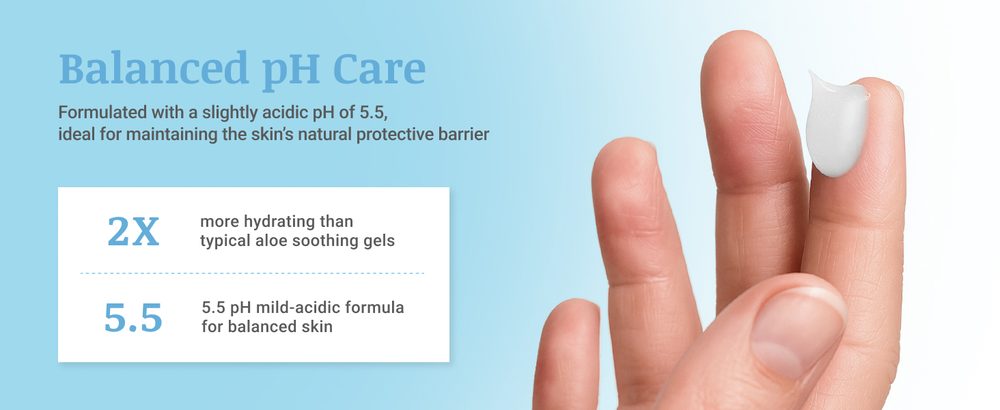 Balanced pH Care

Formulated with a slightly acidic pH of 5.5, ideal for maintaining the skin's natural protective barrier

2X more hydrating than typical aloe soothing gels

5.5 5.5 pH mild-acidic formula for balanced skin